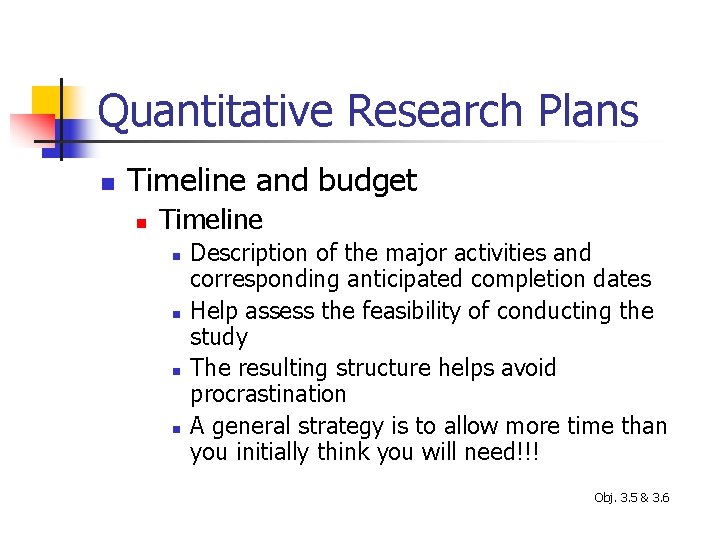 Quantitative Research Plans

Timeline and budget

Timeline

Description of the major activities and corresponding anticipated completion dates

Help assess the feasibility of conducting the study

The resulting structure helps avoid procrastination

A general strategy is to allow more time than you initially think you will need!!!

Obj. 3.5 & 3.6